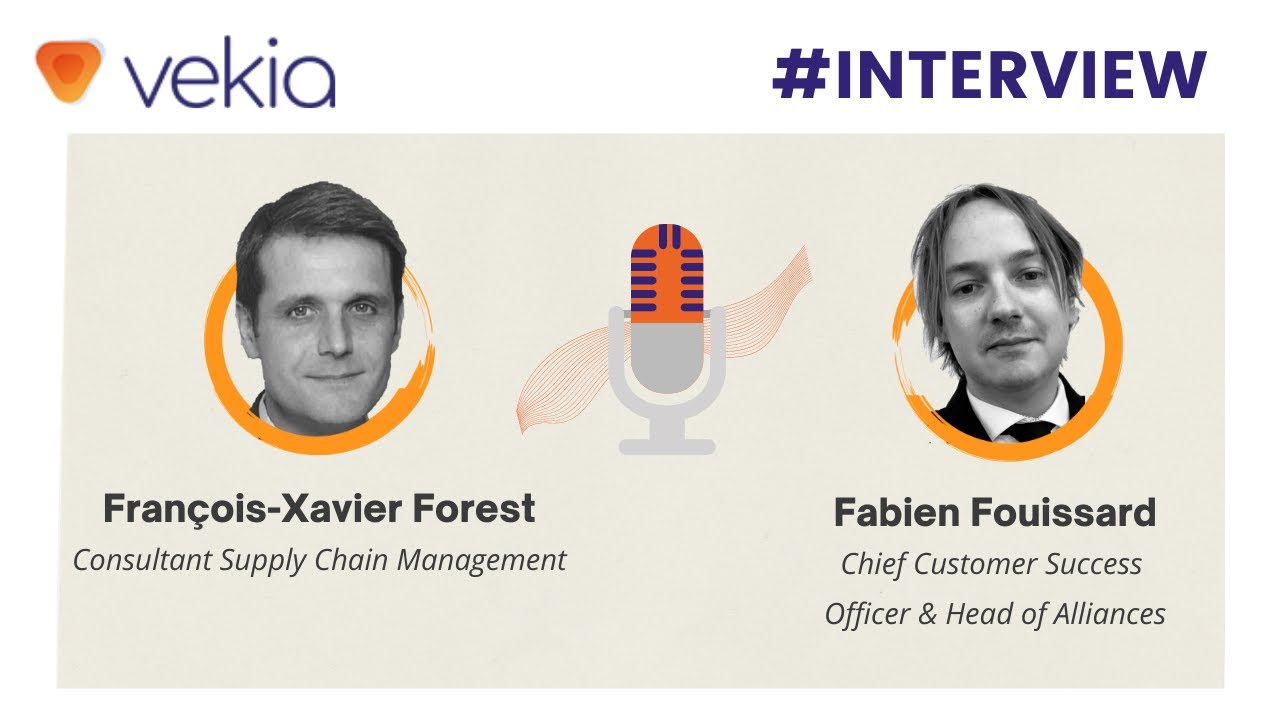 vekia

#INTERVIEW

François-Xavier Forest
Consultant Supply Chain Management

Fabien Fouissard
Chief Customer Success Officer & Head of Alliances